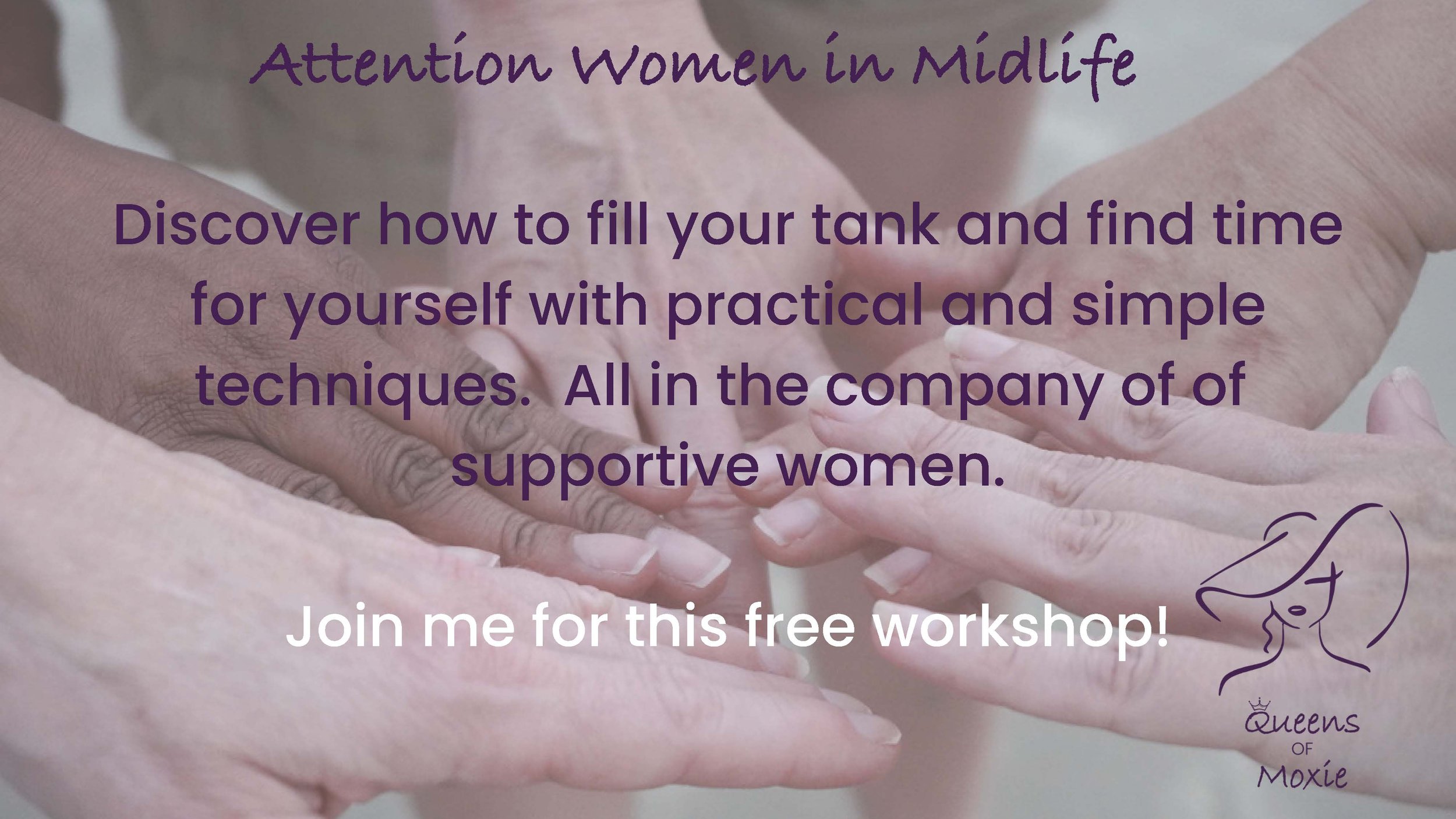 Attention Women in Midlife

Discover how to fill your tank and find time for yourself with practical and simple techniques. All in the company of of supportive women.

Join me for this free workshop!

Queens OF Moxie